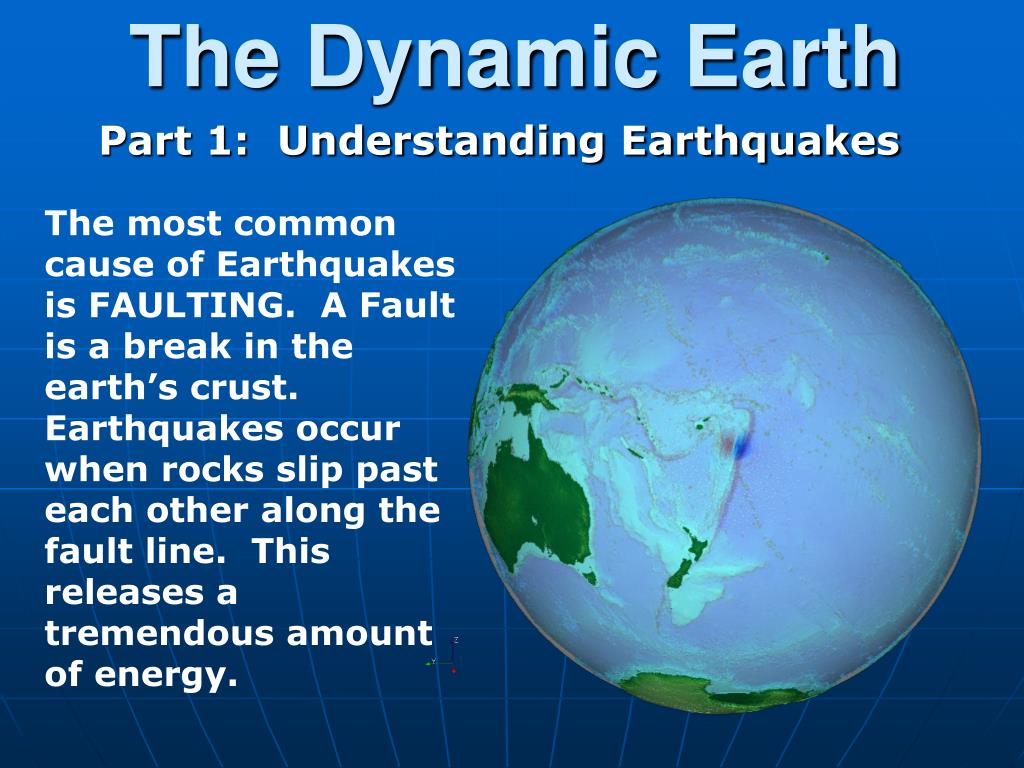 The Dynamic Earth

Part 1: Understanding Earthquakes

The most common cause of Earthquakes is FAULTING. A Fault is a break in the earth’s crust. Earthquakes occur when rocks slip past each other along the fault line. This releases a tremendous amount of energy.